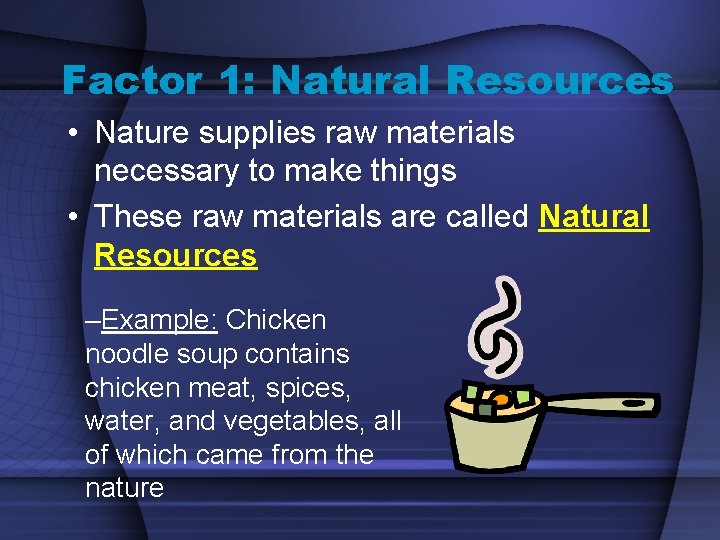 Factor 1: Natural Resources

• Nature supplies raw materials necessary to make things

• These raw materials are called Natural Resources

–Example: Chicken noodle soup contains chicken meat, spices, water, and vegetables, all of which came from the nature